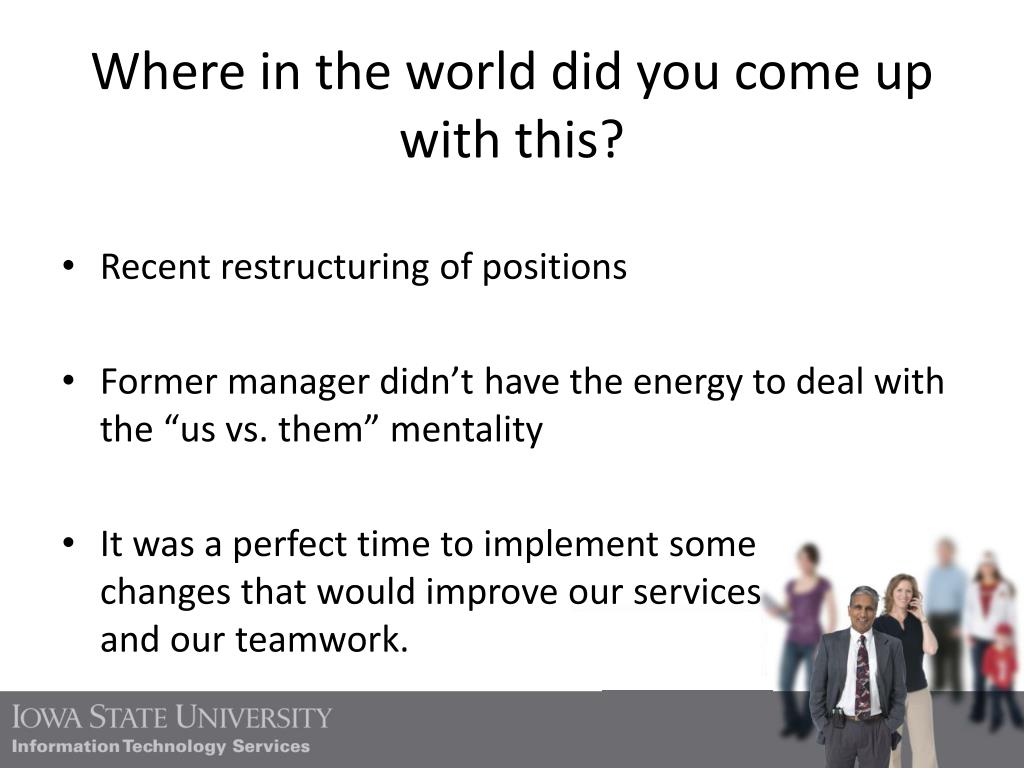 Where in the world did you come up with this?

• Recent restructuring of positions

• Former manager didn’t have the energy to deal with the “us vs. them” mentality

• It was a perfect time to implement some changes that would improve our services and our teamwork.

IOWA STATE UNIVERSITY
Information Technology Services